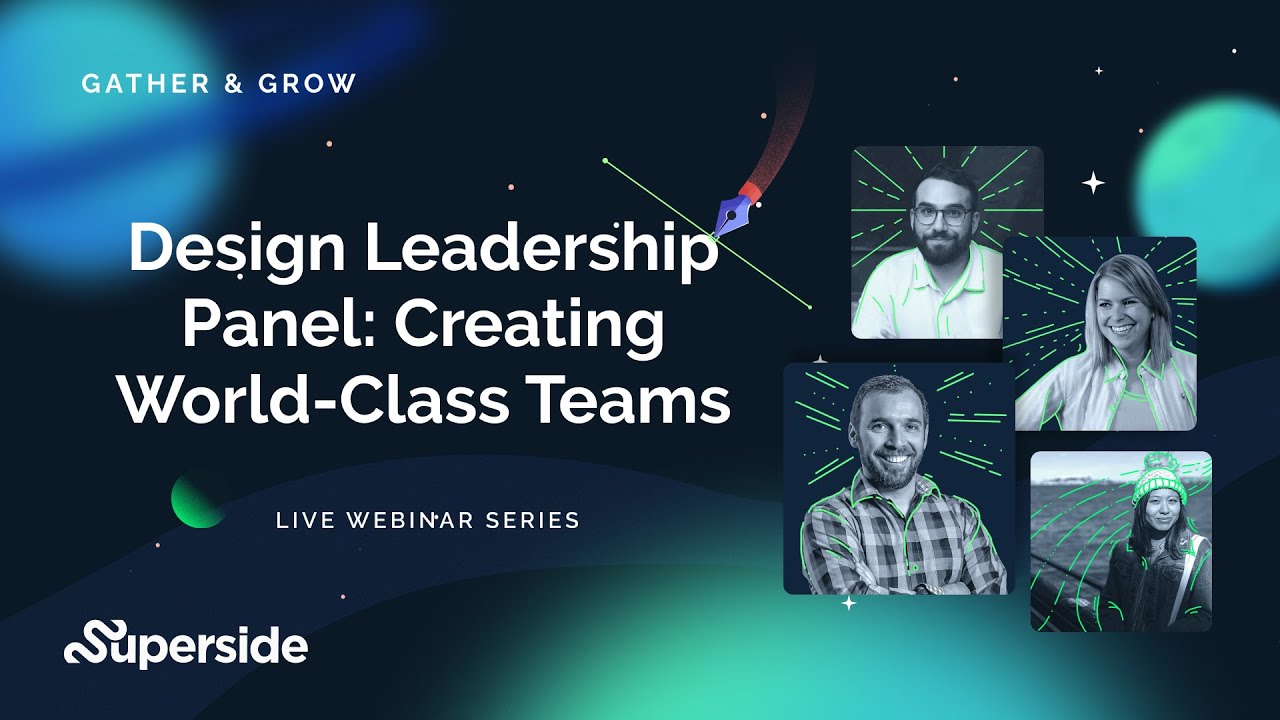 GATHER & GROW

Design Leadership Panel: Creating World-Class Teams

LIVE WEBINAR SERIES

Superside